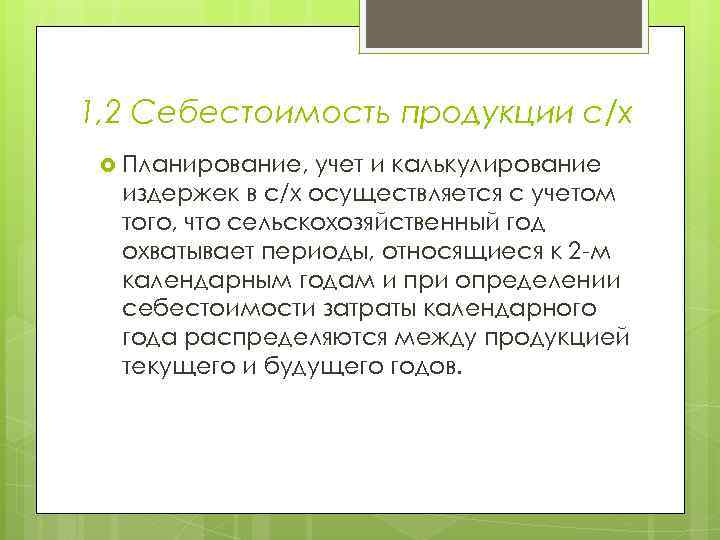 1,2 Себестоимость продукции с/х

Планирование, учет и калькулирование издержек в с/х осуществляется с учетом того, что сельскохозяйственный год охватывает периоды, относящиеся к 2-м календарным годам и при определении себестоимости затраты календарного года распределяются между продукцией текущего и будущего годов.